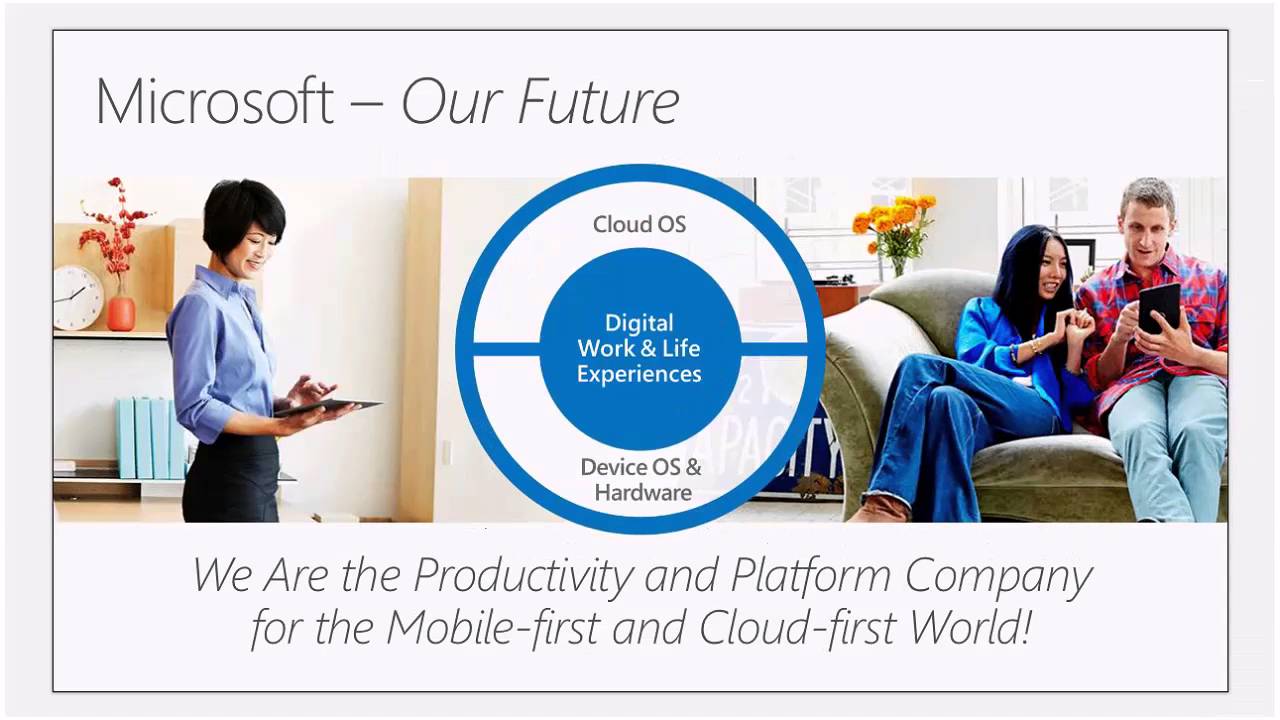 Microsoft – Our Future

Cloud OS

Digital Work & Life Experiences

Device OS & Hardware

We Are the Productivity and Platform Company for the Mobile-first and Cloud-first World!